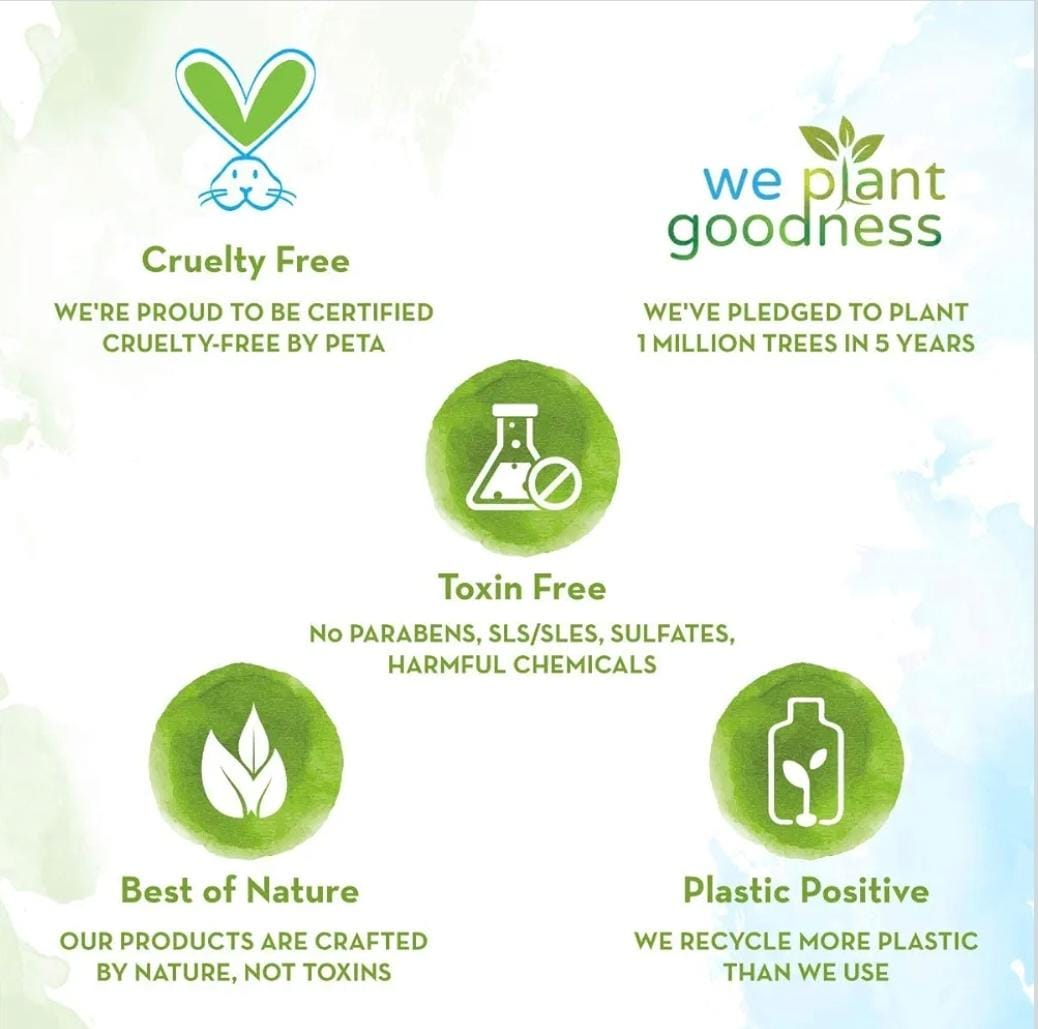 Cruelty Free

WE'RE PROUD TO BE CERTIFIED CRUELTY-FREE BY PETA

we plant goodness

WE'VE PLEDGED TO PLANT 1 MILLION TREES IN 5 YEARS

Toxin Free

No PARABENS, SLS/SLES, SULFATES, HARMFUL CHEMICALS

Best of Nature

OUR PRODUCTS ARE CRAFTED BY NATURE, NOT TOXINS

Plastic Positive

WE RECYCLE MORE PLASTIC THAN WE USE